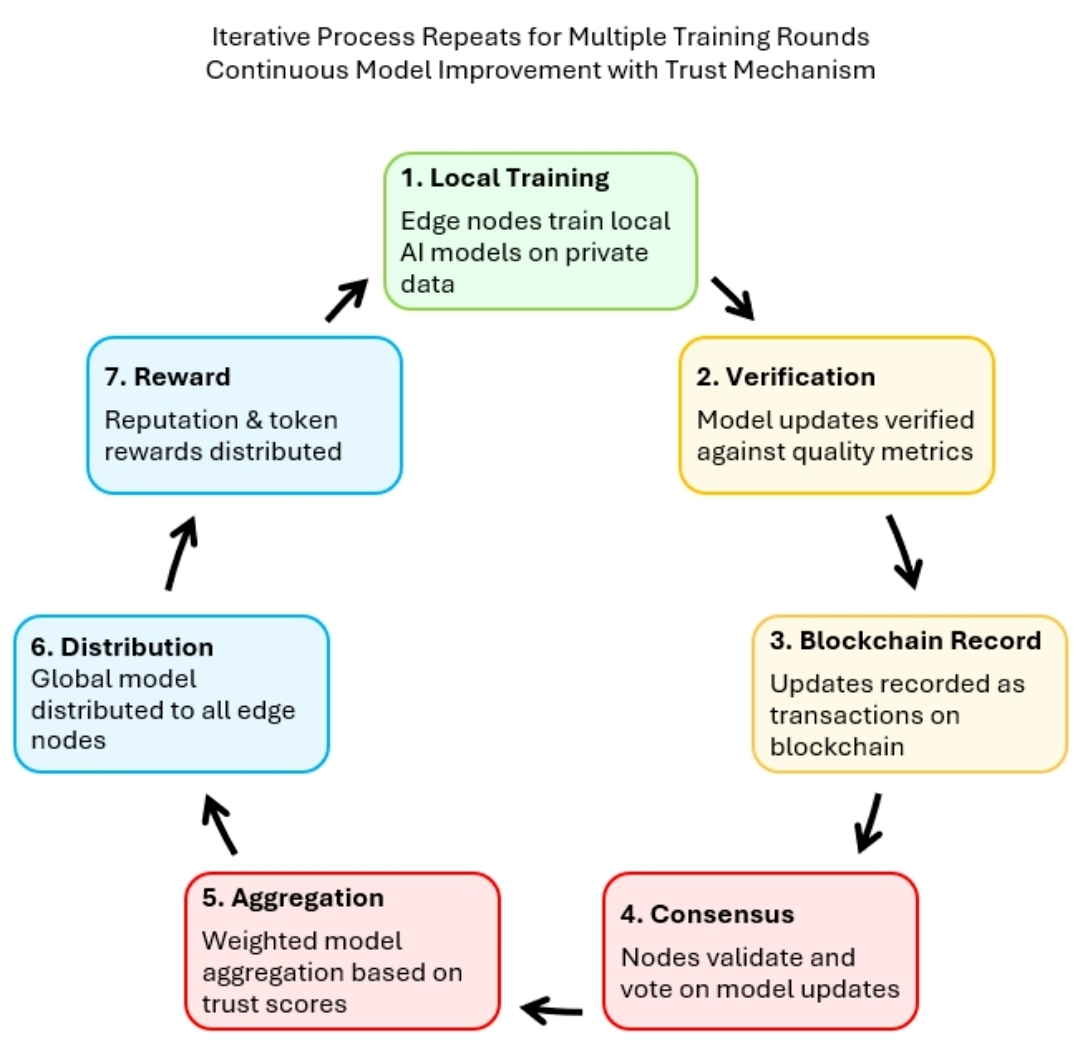 Iterative Process Repeats for Multiple Training Rounds
Continuous Model Improvement with Trust Mechanism

1. Local Training
Edge nodes train local AI models on private data

2. Verification
Model updates verified against quality metrics

3. Blockchain Record
Updates recorded as transactions on blockchain

4. Consensus
Nodes validate and vote on model updates

5. Aggregation
Weighted model aggregation based on trust scores

6. Distribution
Global model distributed to all edge nodes

7. Reward
Reputation & token rewards distributed